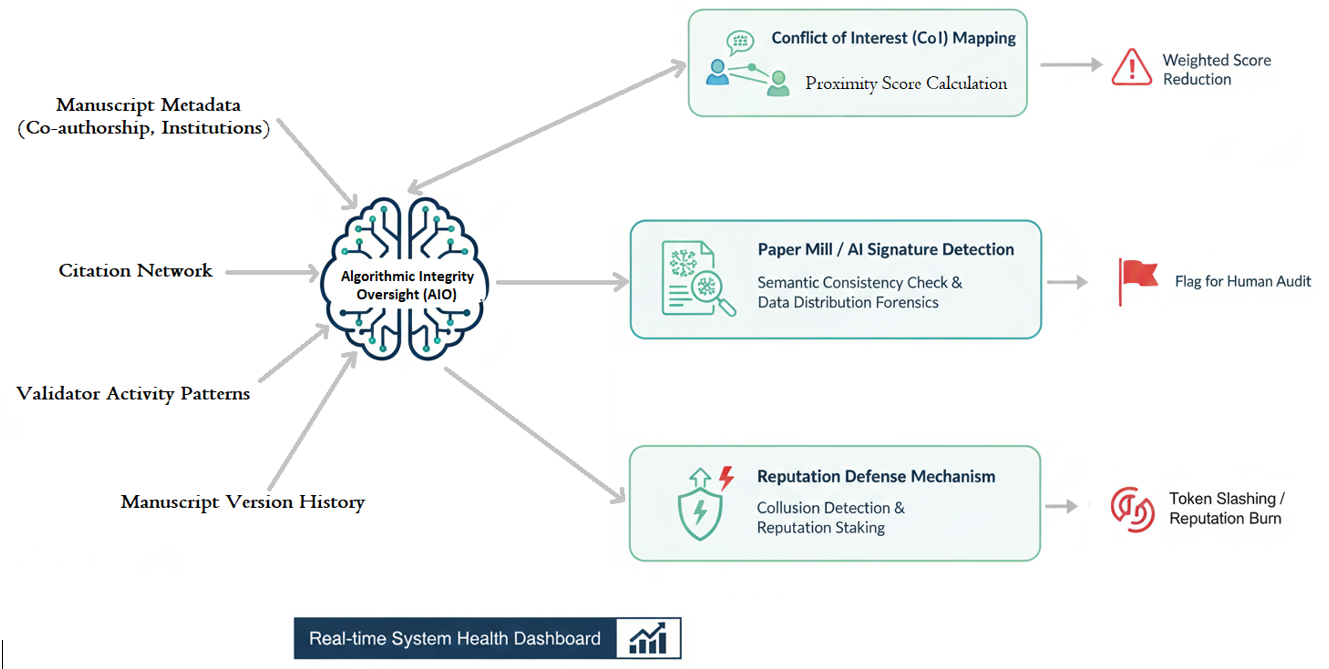 Manuscript Metadata
(Co-authorship, Institutions)

Citation Network

Validator Activity Patterns

Manuscript Version History

Algorithmic Integrity Oversight (AIO)

Conflict of Interest (CoI) Mapping
Proximity Score Calculation

Weighted Score Reduction

Paper Mill / AI Signature Detection
Semantic Consistency Check & Data Distribution Forensics

Flag for Human Audit

Reputation Defense Mechanism
Collusion Detection & Reputation Staking

Token Slashing / Reputation Burn

Real-time System Health Dashboard